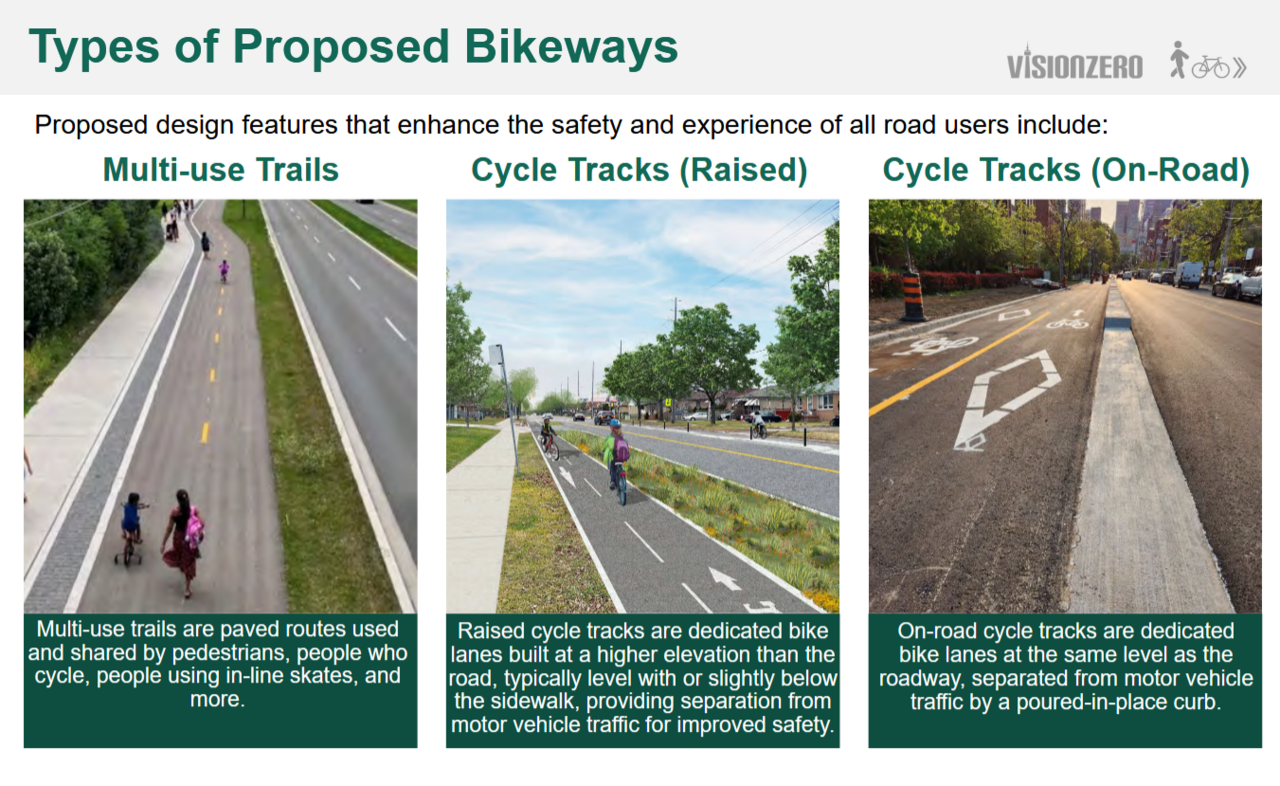 Types of Proposed Bikeways

VISIONZERO

Proposed design features that enhance the safety and experience of all road users include:

Multi-use Trails

Multi-use trails are paved routes used and shared by pedestrians, people who cycle, people using in-line skates, and more.

Cycle Tracks (Raised)

Raised cycle tracks are dedicated bike lanes built at a higher elevation than the road, typically level with or slightly below the sidewalk, providing separation from motor vehicle traffic for improved safety.

Cycle Tracks (On-Road)

On-road cycle tracks are dedicated bike lanes at the same level as the roadway, separated from motor vehicle traffic by a poured-in-place curb.